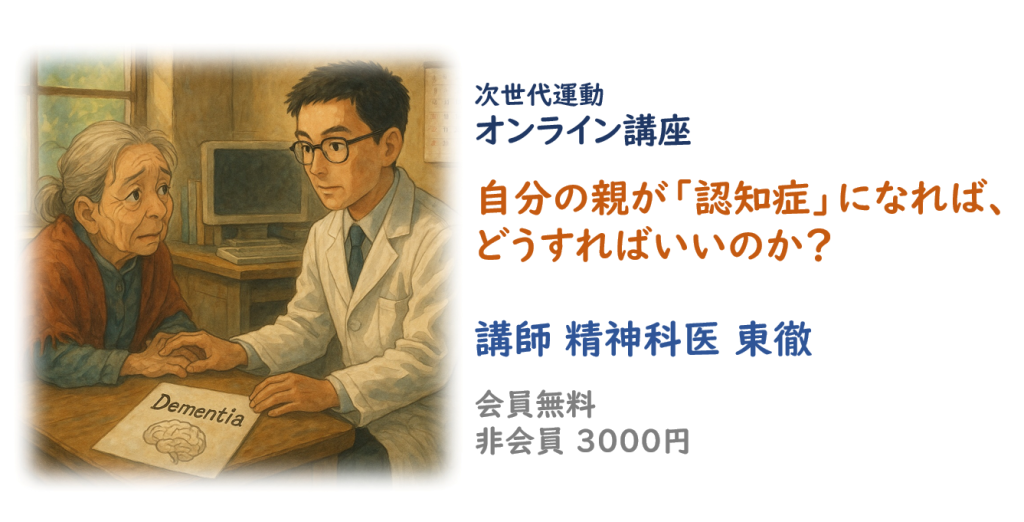 Dementia

次世代運動
オンライン講座

自分の親が「認知症」になれば、どうすればいいのか？

講師 精神科医 東徹

会員無料
非会員 3000円